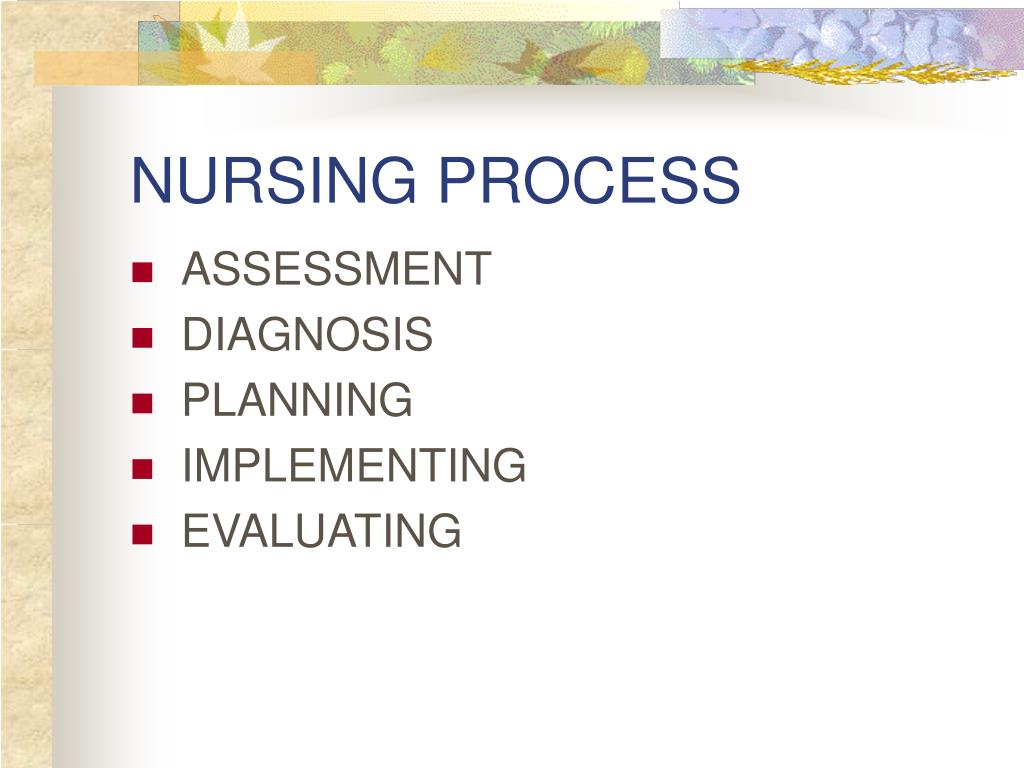 NURSING PROCESS

- ASSESSMENT
- DIAGNOSIS
- PLANNING
- IMPLEMENTING
- EVALUATING